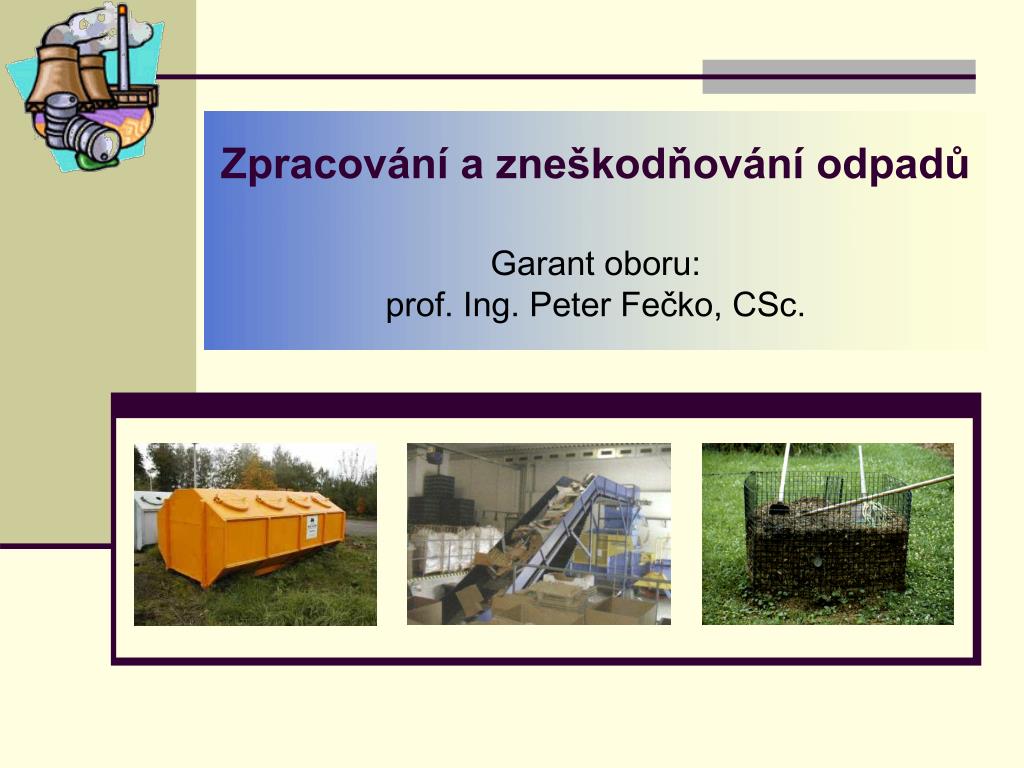 Zpracování a zneškodňování odpadů

Garant oboru:
prof. Ing. Peter Fečko, CSc.